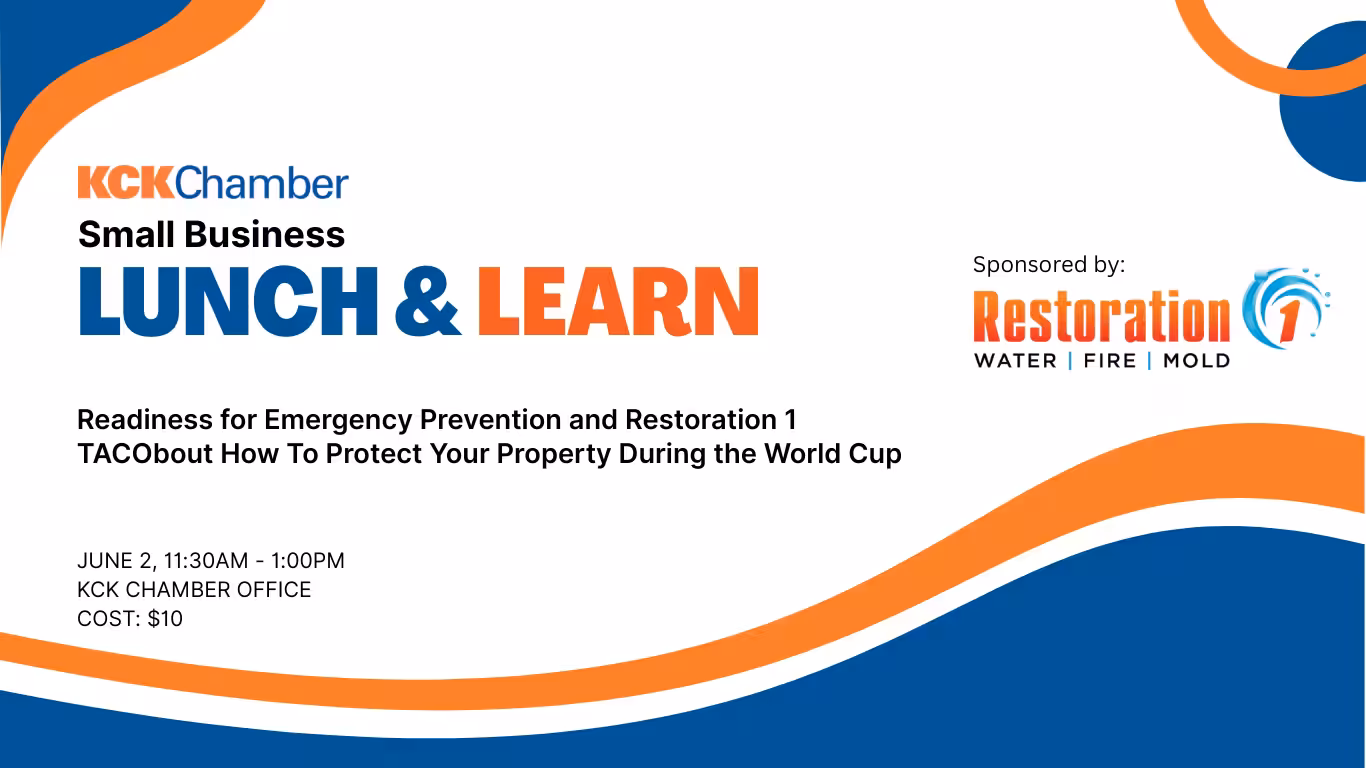 KCKChamber
Small Business
LUNCH & LEARN

Sponsored by:
Restoration 1
WATER | FIRE | MOLD

Readiness for Emergency Prevention and Restoration 1
TACObout How To Protect Your Property During the World Cup

JUNE 2, 11:30AM - 1:00PM
KCK CHAMBER OFFICE
COST: $10